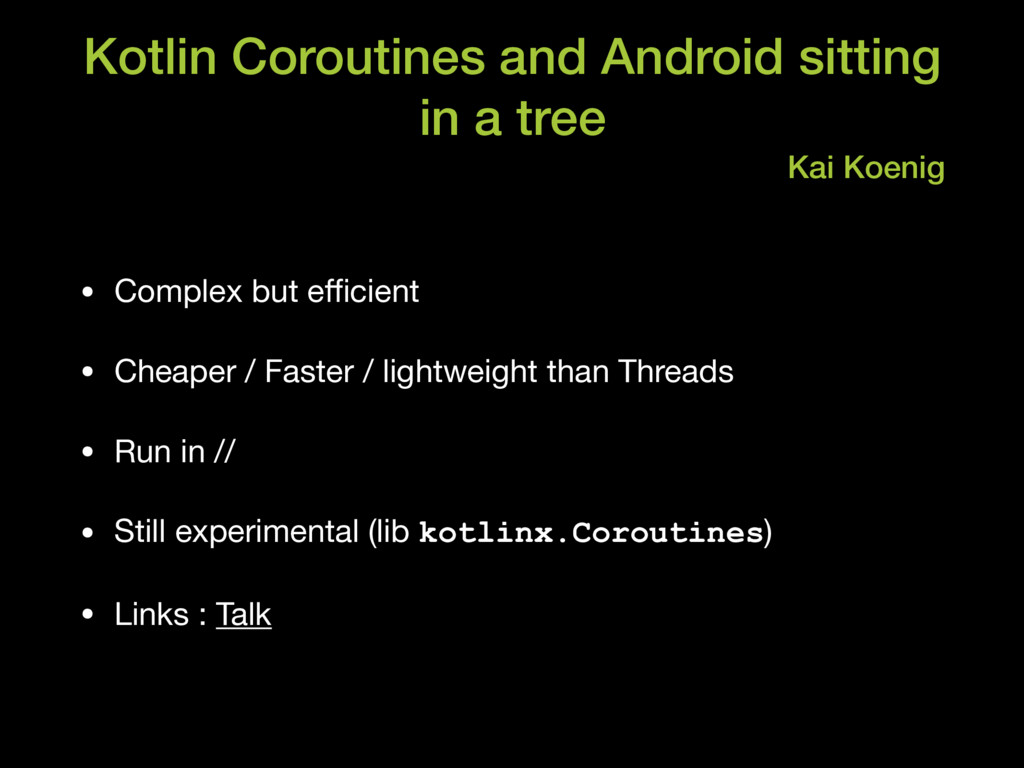 Kotlin Coroutines and Android sitting in a tree

Kai Koenig

• Complex but efficient

• Cheaper / Faster / lightweight than Threads

• Run in //

• Still experimental (lib kotlinx.Coroutines)

• Links : Talk